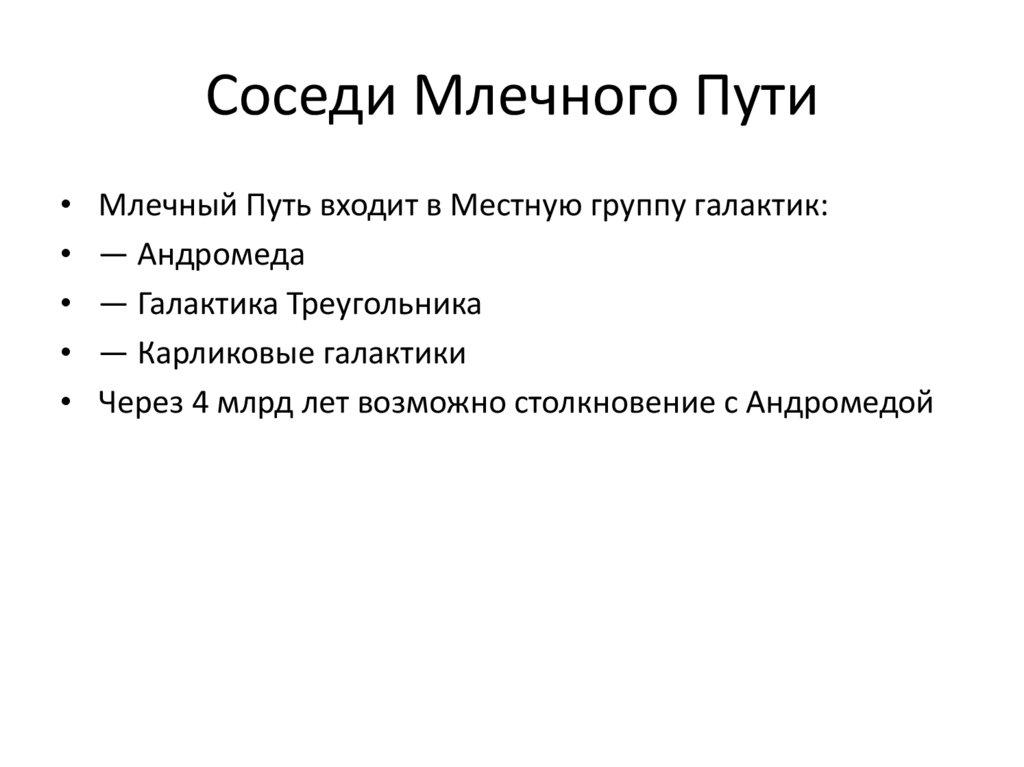 Соседи Млечного Пути

• Млечный Путь входит в Местную группу галактик:
• — Андромеда
• — Галактика Треугольника
• — Карликовые галактики
• Через 4 млрд лет возможно столкновение с Андромедой